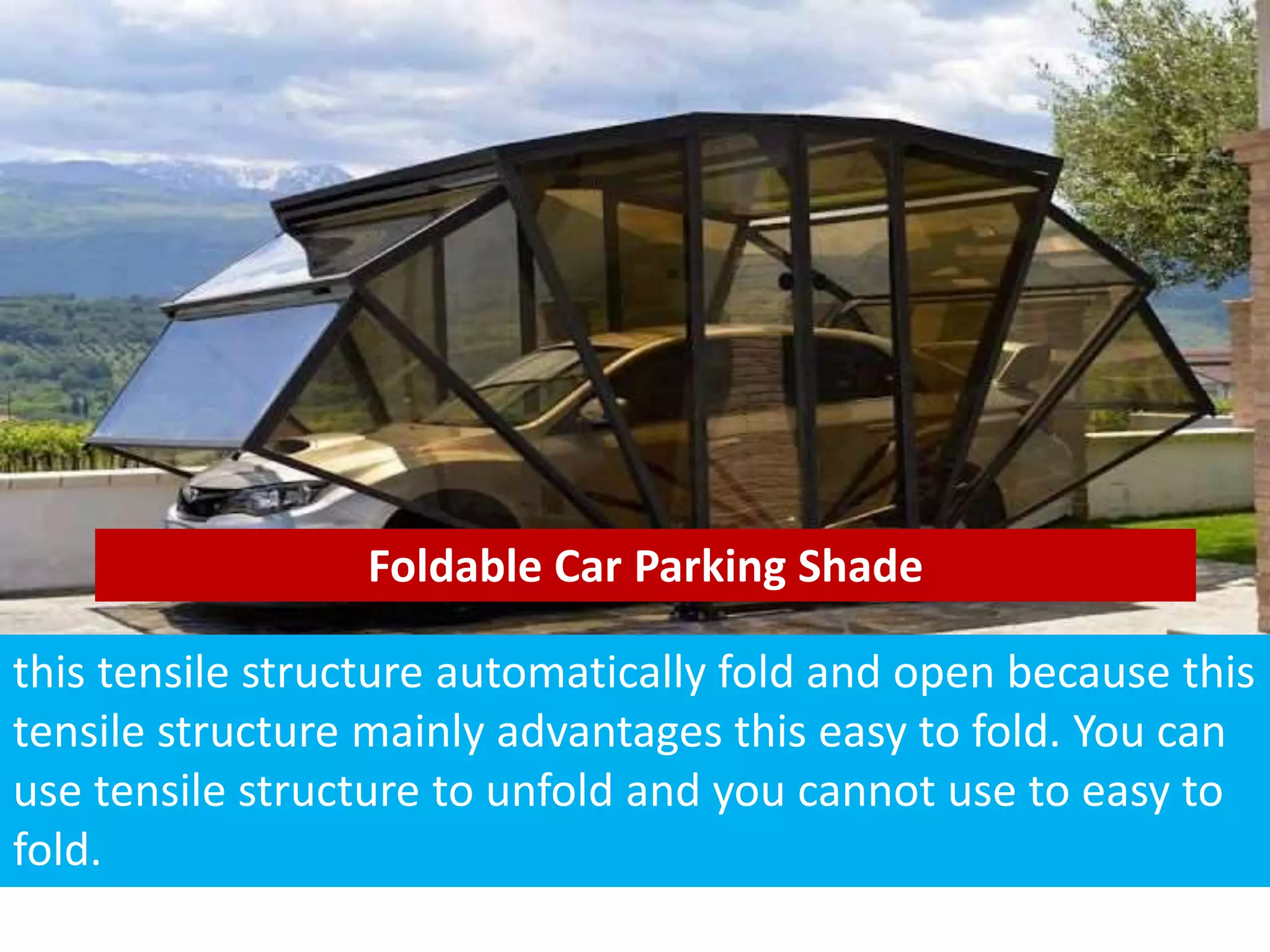 Foldable Car Parking Shade

this tensile structure automatically fold and open because this tensile structure mainly advantages this easy to fold. You can use tensile structure to unfold and you cannot use to easy to fold.